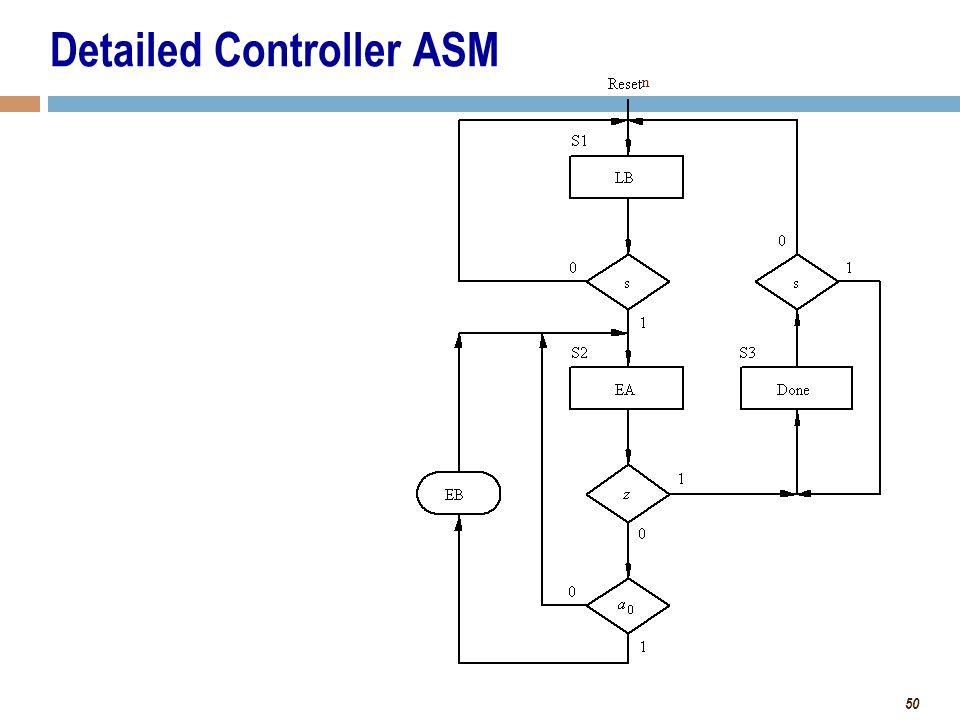 Detailed Controller ASM

Resetn

S1

LB

0

s

1

0

s

1

S2

EA

S3

Done

EB

z

1

0

0

$a_0$

1

50